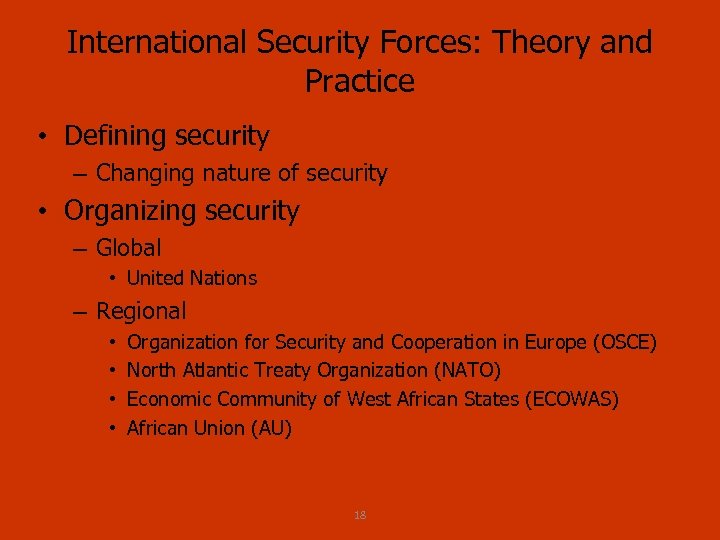 International Security Forces: Theory and Practice

• Defining security
– Changing nature of security
• Organizing security
– Global
• United Nations
– Regional
• Organization for Security and Cooperation in Europe (OSCE)
• North Atlantic Treaty Organization (NATO)
• Economic Community of West African States (ECOWAS)
• African Union (AU)

18